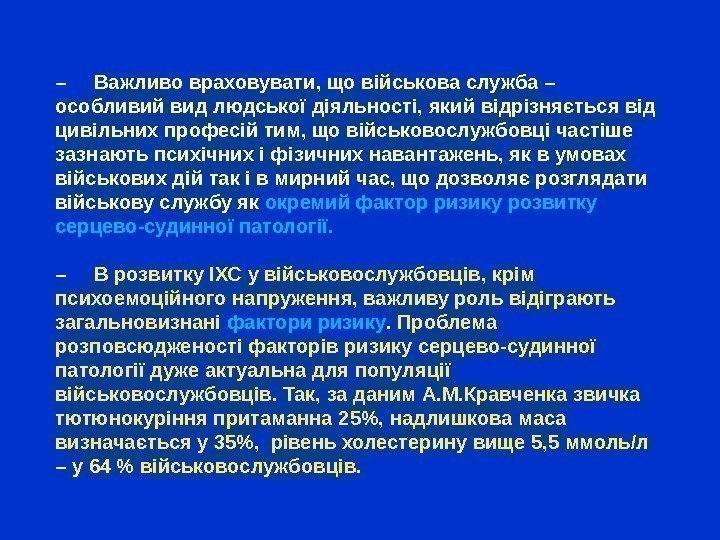 – Важливо враховувати, що військова служба – особливий вид людської діяльності, який відрізняється від цивільних професій тим, що військовослужбовці частіше зазнають психічних і фізичних навантажень, як в умовах військових дій так і в мирний час, що дозволяє розглядати військову службу як окремий фактор ризику розвитку серцево-судинної патології.

– В розвитку ІХС у військовослужбовців, крім психоемоційного напруження, важливу роль відіграють загальновизнані фактори ризику. Проблема розповсюдженості факторів ризику серцево-судинної патології дуже актуальна для популяції військовослужбовців. Так, за даним А.М.Кравченка звичка тютюнокуріння притаманна 25%, надлишкова маса визначається у 35%, рівень холестерину вище 5,5 ммоль/л – у 64 % військовослужбовців.